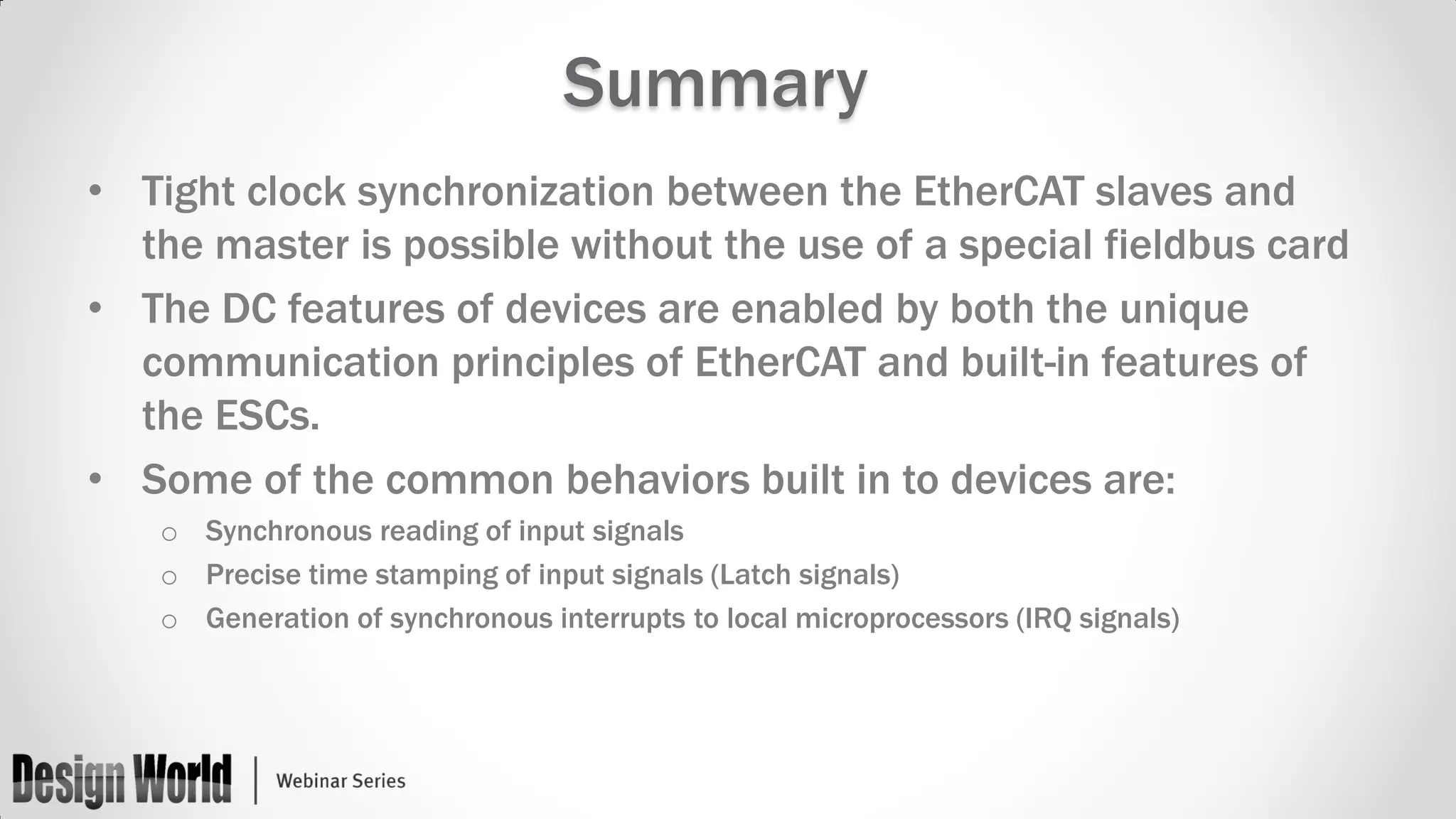 Summary

• Tight clock synchronization between the EtherCAT slaves and the master is possible without the use of a special fieldbus card

• The DC features of devices are enabled by both the unique communication principles of EtherCAT and built-in features of the ESCs.

• Some of the common behaviors built in to devices are:
  ○ Synchronous reading of input signals
  ○ Precise time stamping of input signals (Latch signals)
  ○ Generation of synchronous interrupts to local microprocessors (IRQ signals)

Design World | Webinar Series